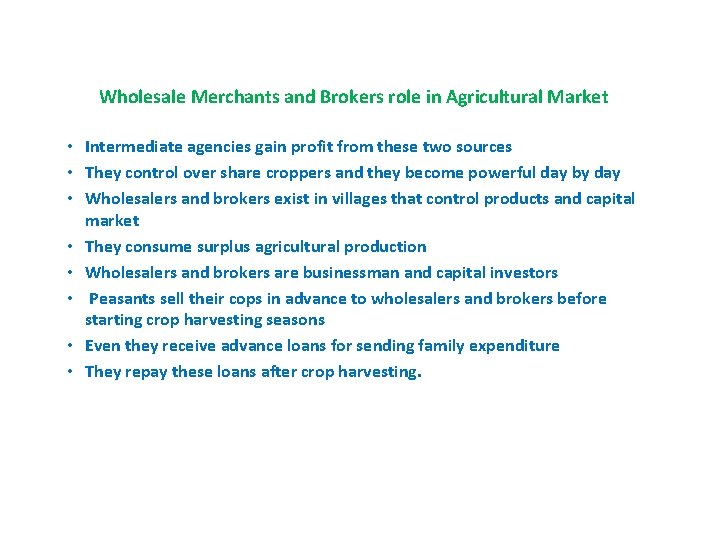 Wholesale Merchants and Brokers role in Agricultural Market

• Intermediate agencies gain profit from these two sources
• They control over share croppers and they become powerful day by day
• Wholesalers and brokers exist in villages that control products and capital market
• They consume surplus agricultural production
• Wholesalers and brokers are businessman and capital investors
• Peasants sell their cops in advance to wholesalers and brokers before starting crop harvesting seasons
• Even they receive advance loans for sending family expenditure
• They repay these loans after crop harvesting.